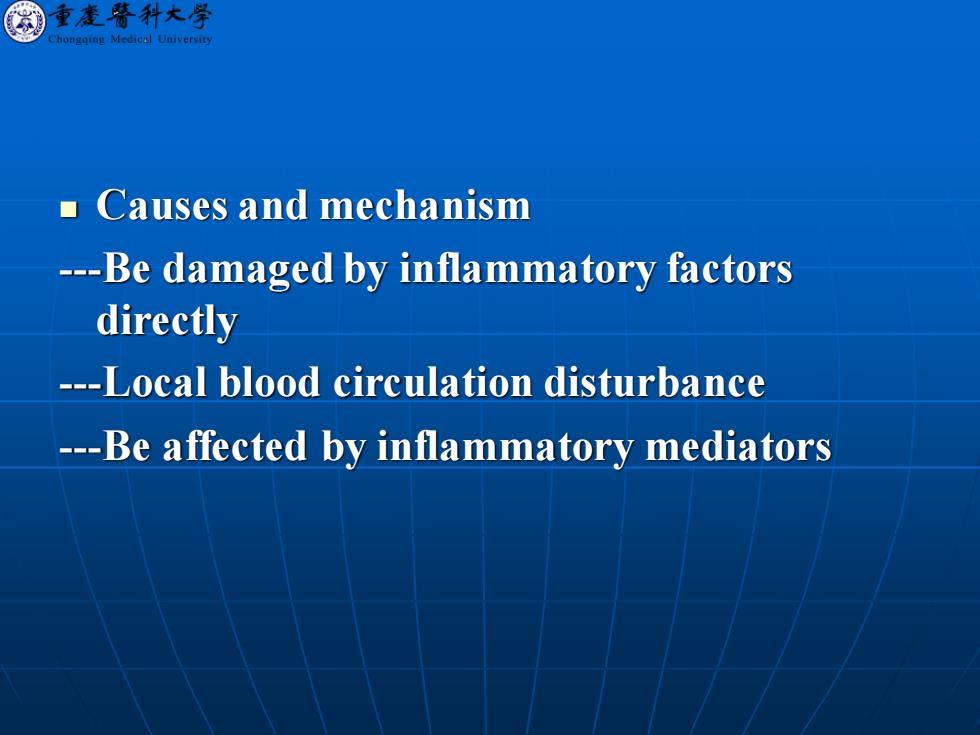 重慶醫科大學
Chongqing Medical University

Causes and mechanism

---Be damaged by inflammatory factors directly

---Local blood circulation disturbance

---Be affected by inflammatory mediators